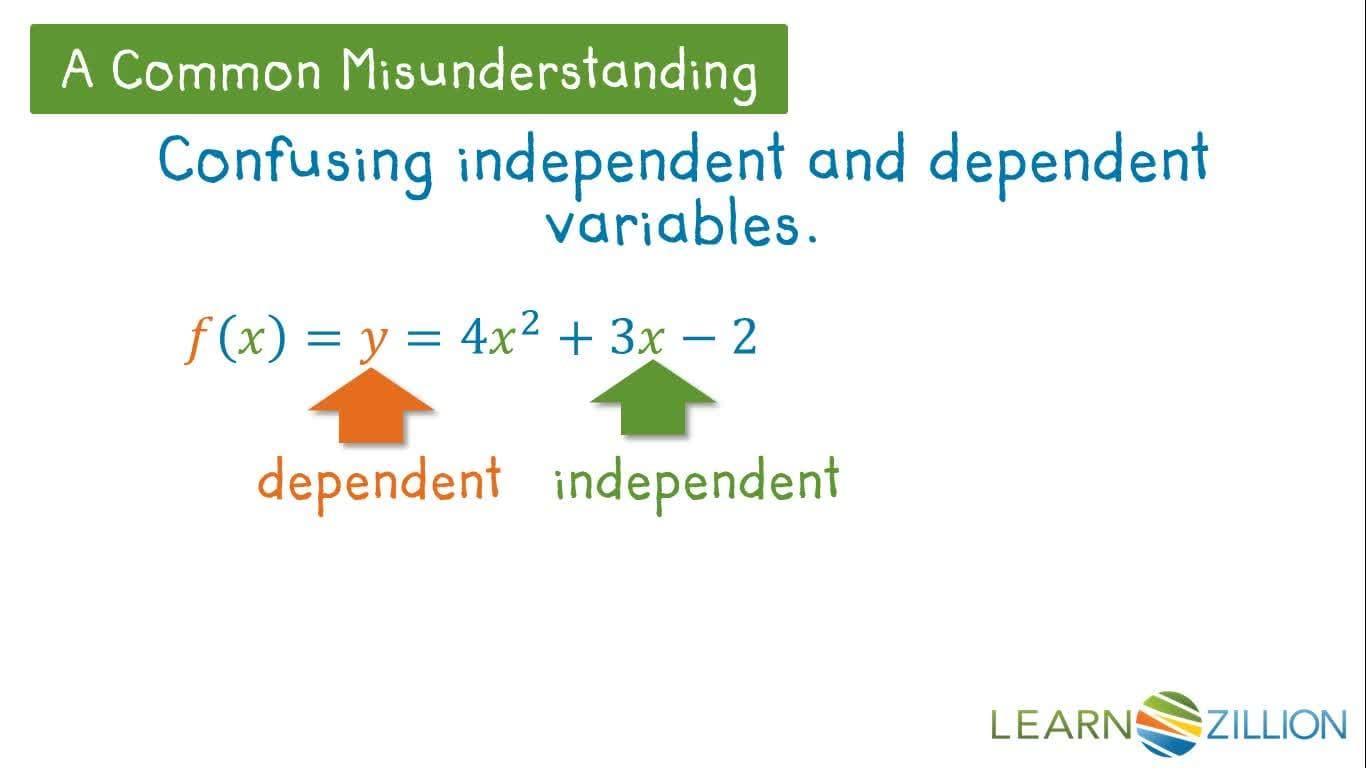 A Common Misunderstanding

Confusing independent and dependent variables.

$f(x) = y = 4x^2 + 3x - 2$

dependent

independent

LEARNZILLION